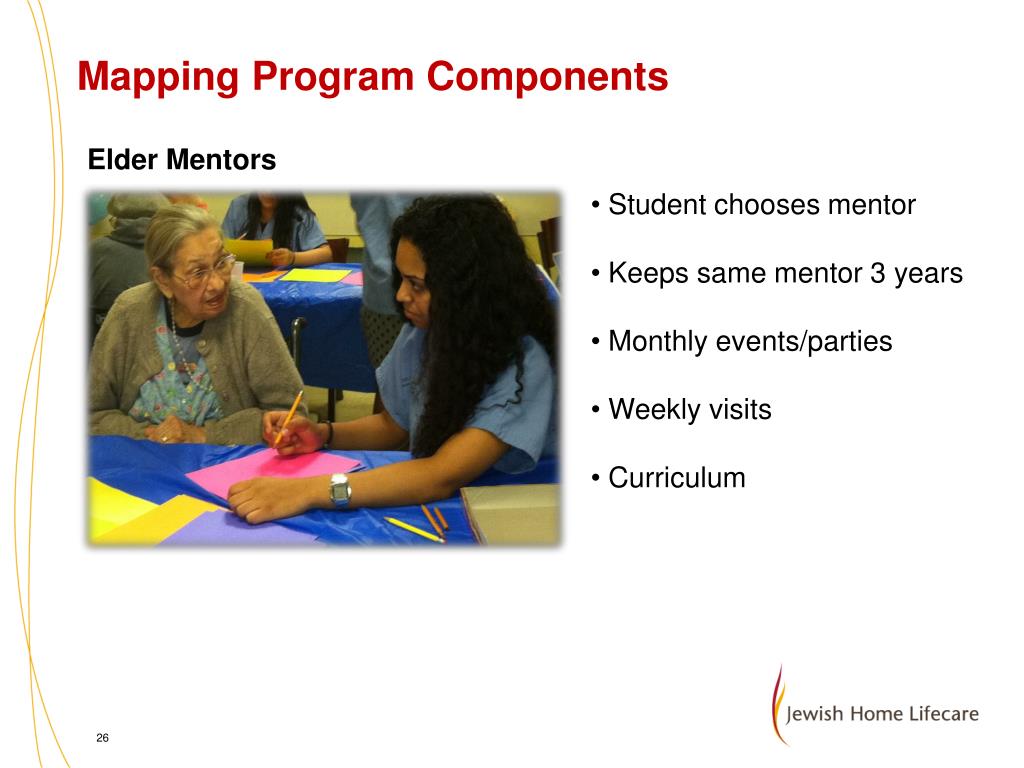 Mapping Program Components

Elder Mentors

• Student chooses mentor

• Keeps same mentor 3 years

• Monthly events/parties

• Weekly visits

• Curriculum

Jewish Home Lifecare

26